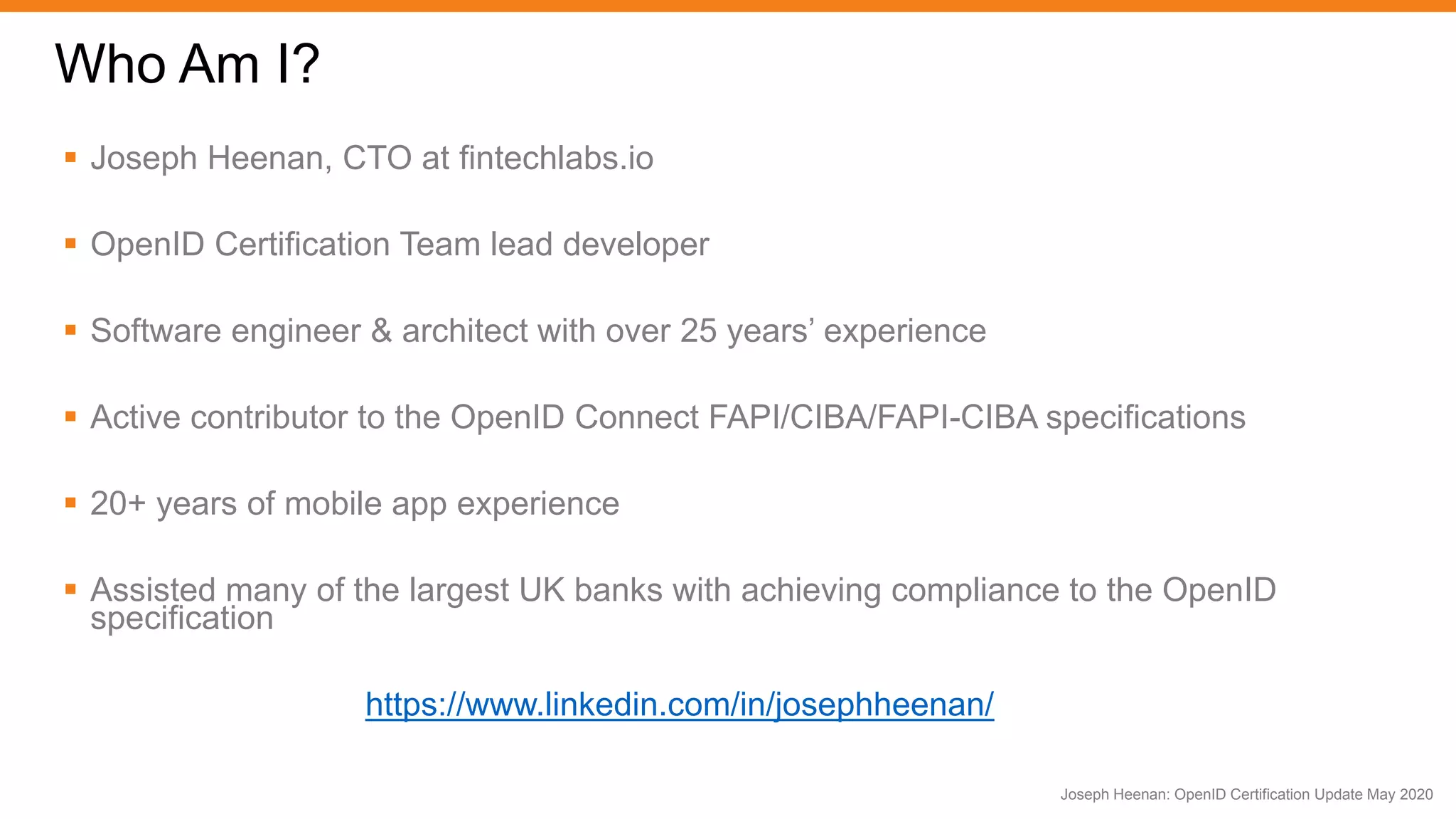 Who Am I?

▪ Joseph Heenan, CTO at fintechlabs.io

▪ OpenID Certification Team lead developer

▪ Software engineer & architect with over 25 years' experience

▪ Active contributor to the OpenID Connect FAPI/CIBA/FAPI-CIBA specifications

▪ 20+ years of mobile app experience

▪ Assisted many of the largest UK banks with achieving compliance to the OpenID specification

https://www.linkedin.com/in/josephheenan/

Joseph Heenan: OpenID Certification Update May 2020